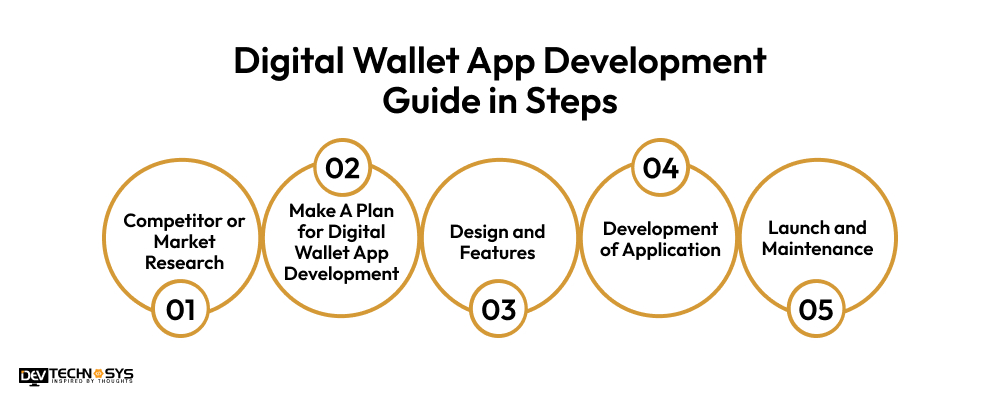 Digital Wallet App Development Guide in Steps

Competitor or Market Research

01

02

Make A Plan for Digital Wallet App Development

Design and Features

03

04

Development of Application

Launch and Maintenance

05

DEV TECHNOSYS
INSPIRED BY THOUGHTS